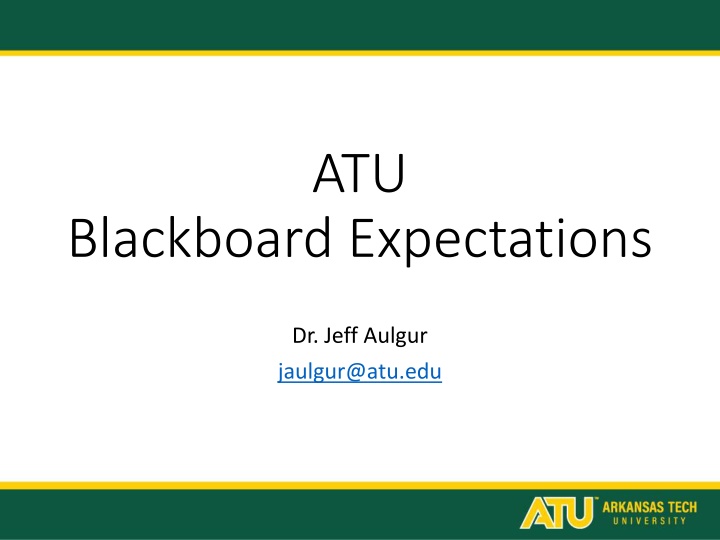 ATU
Blackboard Expectations

Dr. Jeff Aulgur
jaulgur@atu.edu

ATU ARKANSAS TECH UNIVERSITY